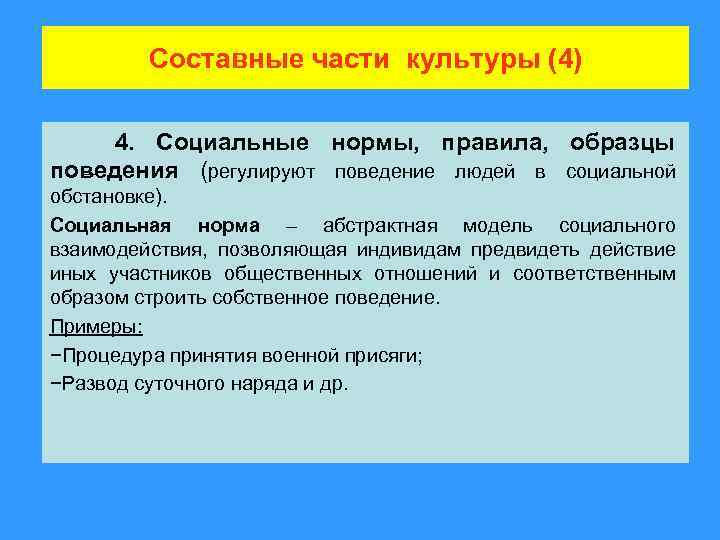 Составные части культуры (4)

4. Социальные нормы, правила, образцы поведения (регулируют поведение людей в социальной обстановке).

Социальная норма – абстрактная модель социального взаимодействия, позволяющая индивидам предвидеть действие иных участников общественных отношений и соответственным образом строить собственное поведение.

Примеры:

−Процедура принятия военной присяги;

−Развод суточного наряда и др.